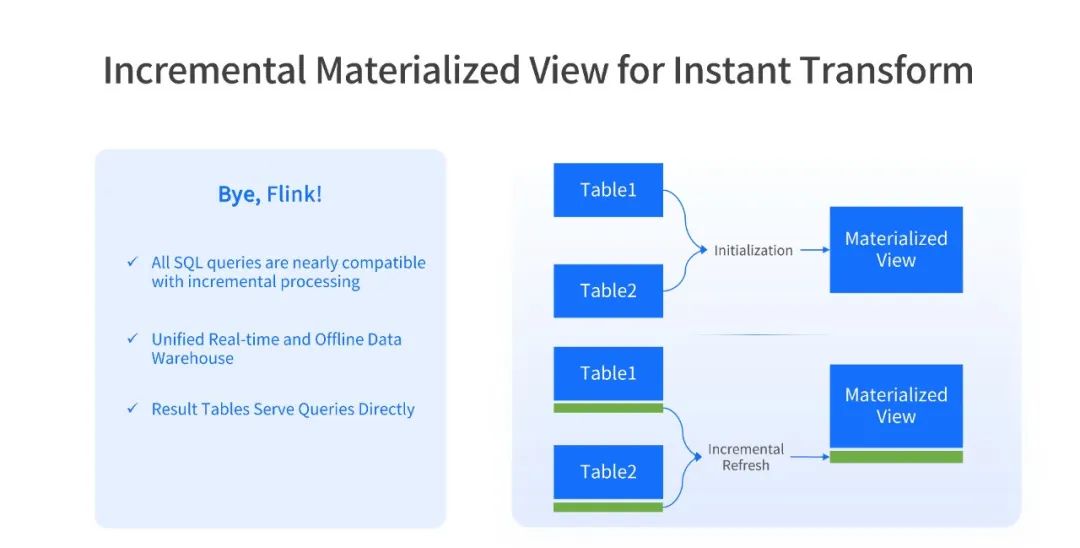 Incremental Materialized View for Instant Transform

Bye, Flink!

✓ All SQL queries are nearly compatible with incremental processing

✓ Unified Real-time and Offline Data Warehouse

✓ Result Tables Serve Queries Directly

Table1

Table2

Initialization

Materialized View

Table1

Table2

Incremental Refresh

Materialized View